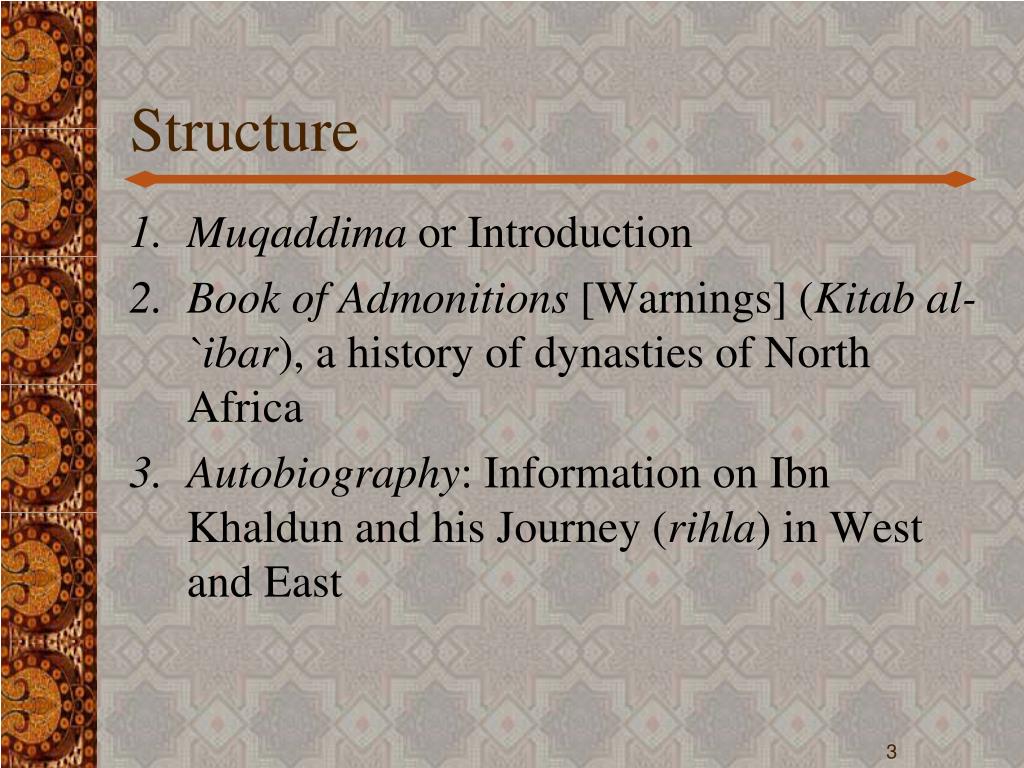 Structure

1. Muqaddima or Introduction
2. Book of Admonitions [Warnings] (Kitab al-`ibar), a history of dynasties of North Africa
3. Autobiography: Information on Ibn Khaldun and his Journey (rihla) in West and East

3